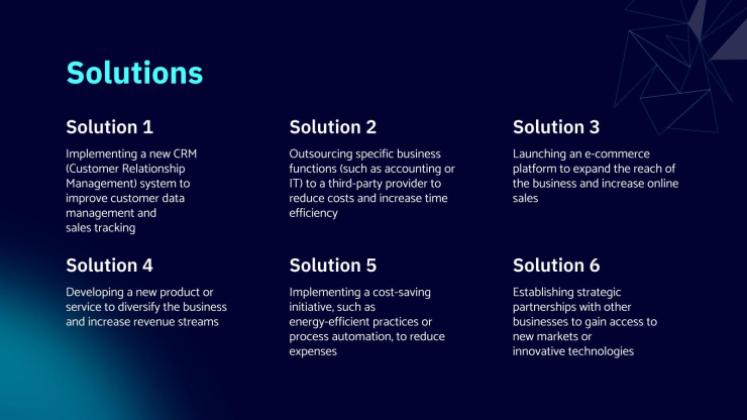 Solutions

Solution 1

Implementing a new CRM (Customer Relationship Management) system to improve customer data management and sales tracking

Solution 2

Outsourcing specific business functions (such as accounting or IT) to a third-party provider to reduce costs and increase time efficiency

Solution 3

Launching an e-commerce platform to expand the reach of the business and increase online sales

Solution 4

Developing a new product or service to diversify the business and increase revenue streams

Solution 5

Implementing a cost-saving initiative, such as energy-efficient practices or process automation, to reduce expenses

Solution 6

Establishing strategic partnerships with other businesses to gain access to new markets or innovative technologies